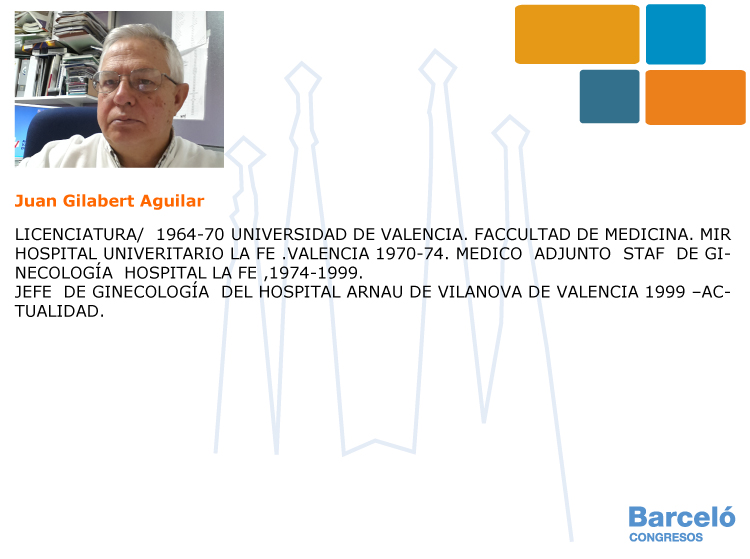 Juan Gilabert Aguilar

LICENCIATURA/ 1964-70 UNIVERSIDAD DE VALENCIA. FACCULTAD DE MEDICINA. MIR HOSPITAL UNIVERITARIO LA FE .VALENCIA 1970-74. MEDICO ADJUNTO STAF DE GINECOLOGÍA HOSPITAL LA FE ,1974-1999.
JEFE DE GINECOLOGÍA DEL HOSPITAL ARNAU DE VILANOVA DE VALENCIA 1999 –ACTUALIDAD.

Barceló
CONGRESOS